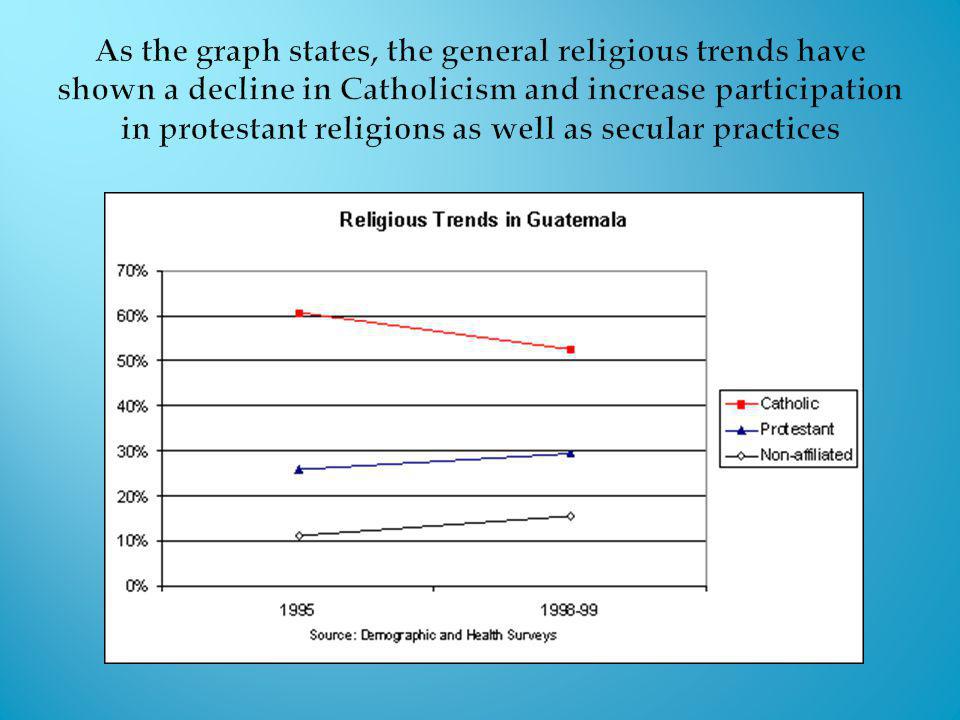 As the graph states, the general religious trends have shown a decline in Catholicism and increase participation in protestant religions as well as secular practices

Religious Trends in Guatemala

70%
60%
50%
40%
30%
20%
10%
0%

1995
1998-99

Catholic
Protestant
Non-affiliated

Source: Demographic and Health Surveys